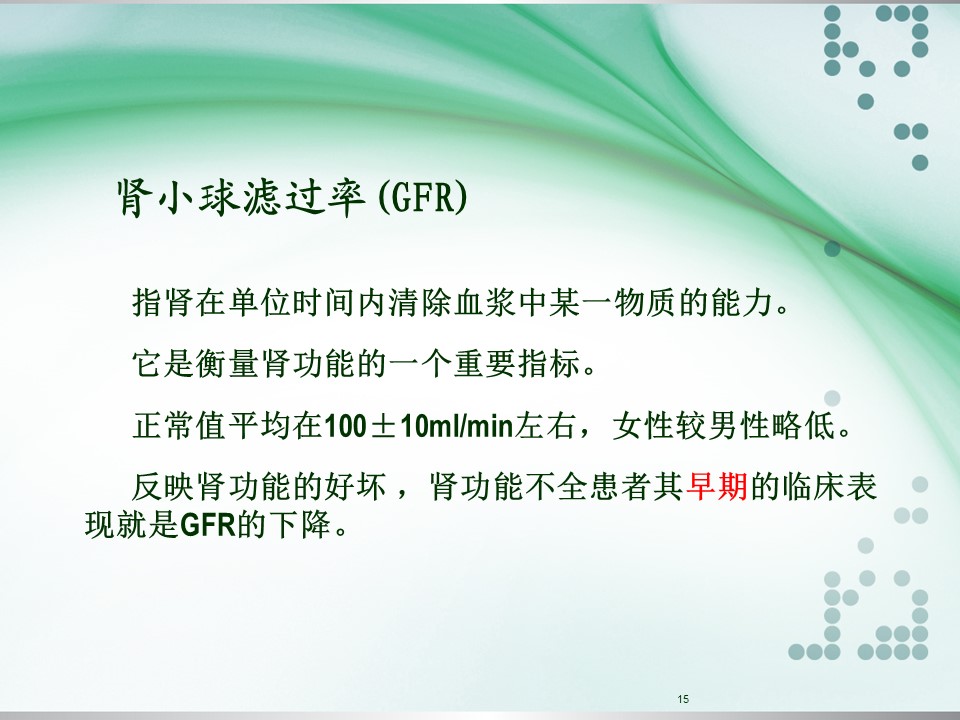 肾小球滤过率(GFR)

指肾在单位时间内清除血浆中某一物质的能力。

它是衡量肾功能的一个重要指标。

正常值平均在100±10ml/min左右，女性较男性略低。

反映肾功能的好坏，肾功能不全患者其早期的临床表现就是GFR的下降。

15